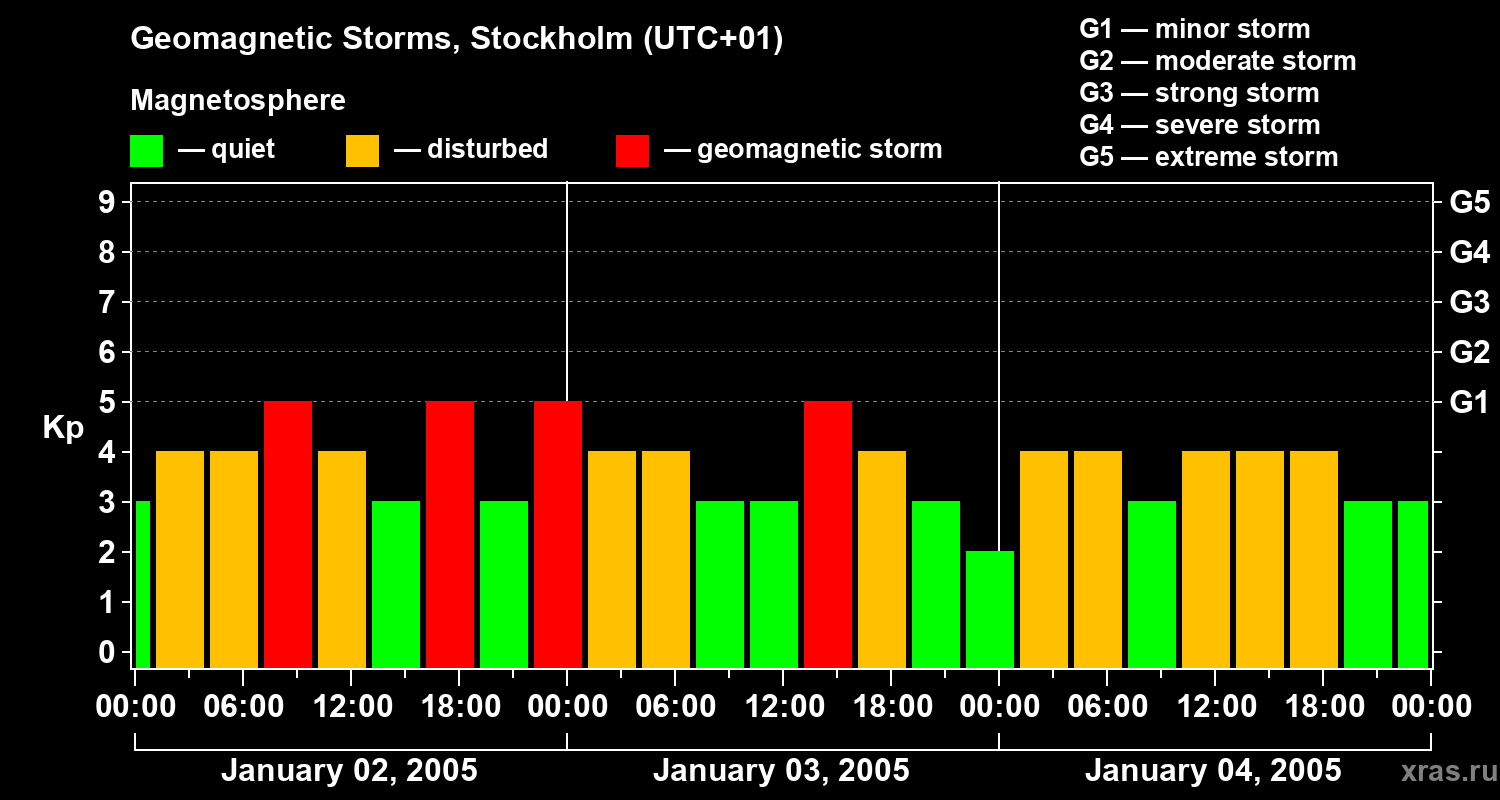 Geomagnetic Storms, Stockholm (UTC+01)

Magnetosphere

— quiet — disturbed — geomagnetic storm

G1 — minor storm
G2 — moderate storm
G3 — strong storm
G4 — severe storm
G5 — extreme storm

Kp

9
8
7
6
5
4
3
2
1
0

G5
G4
G3
G2
G1

00:00 06:00 12:00 18:00 00:00 06:00 12:00 18:00 00:00 06:00 12:00 18:00 00:00

January 02, 2005
January 03, 2005
January 04, 2005

xras.ru